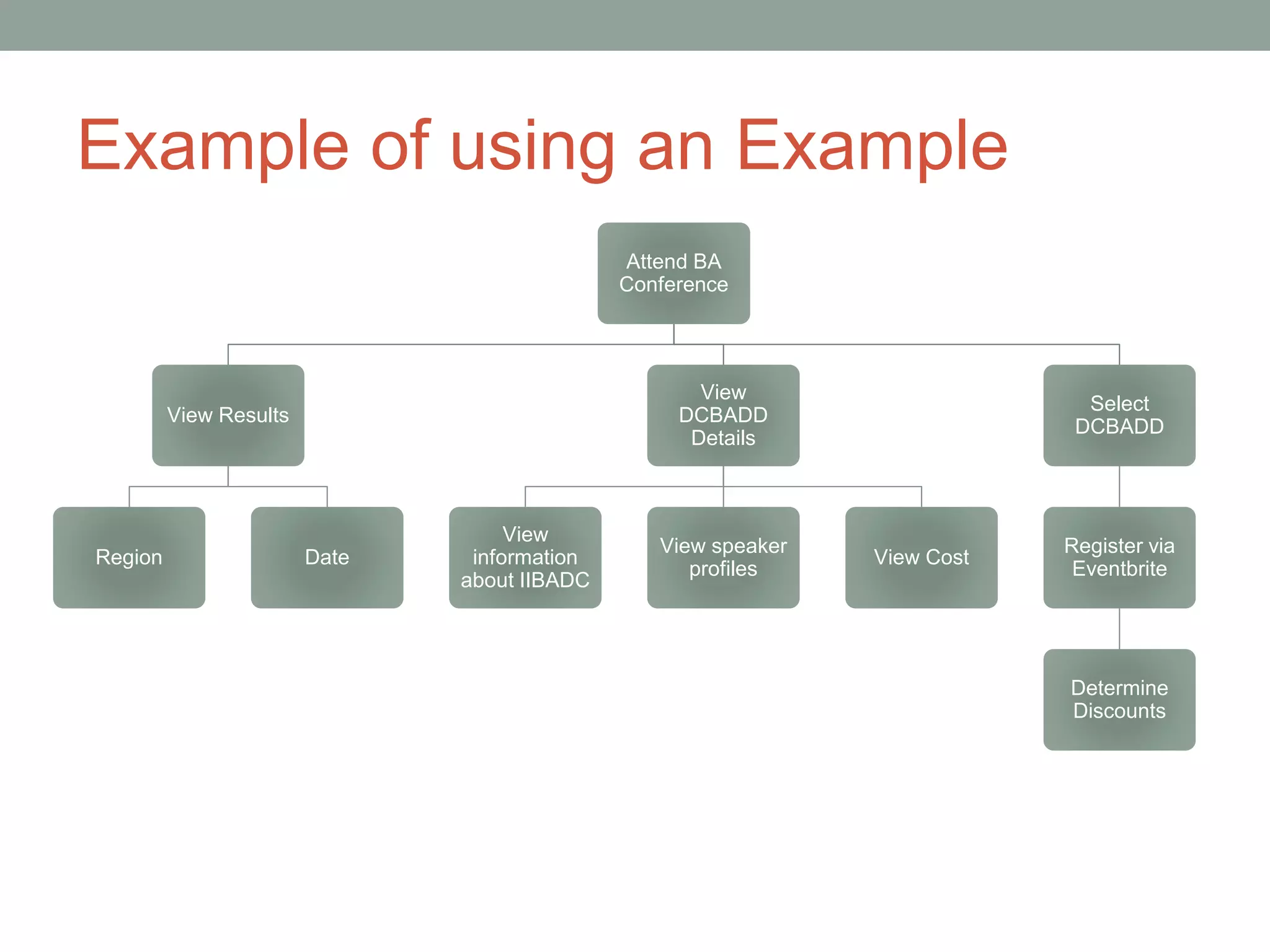 Example of using an Example

Attend BA Conference

View Results

View DCBADD Details

Select DCBADD

Region

Date

View information about IIBADC

View speaker profiles

View Cost

Register via Eventbrite

Determine Discounts